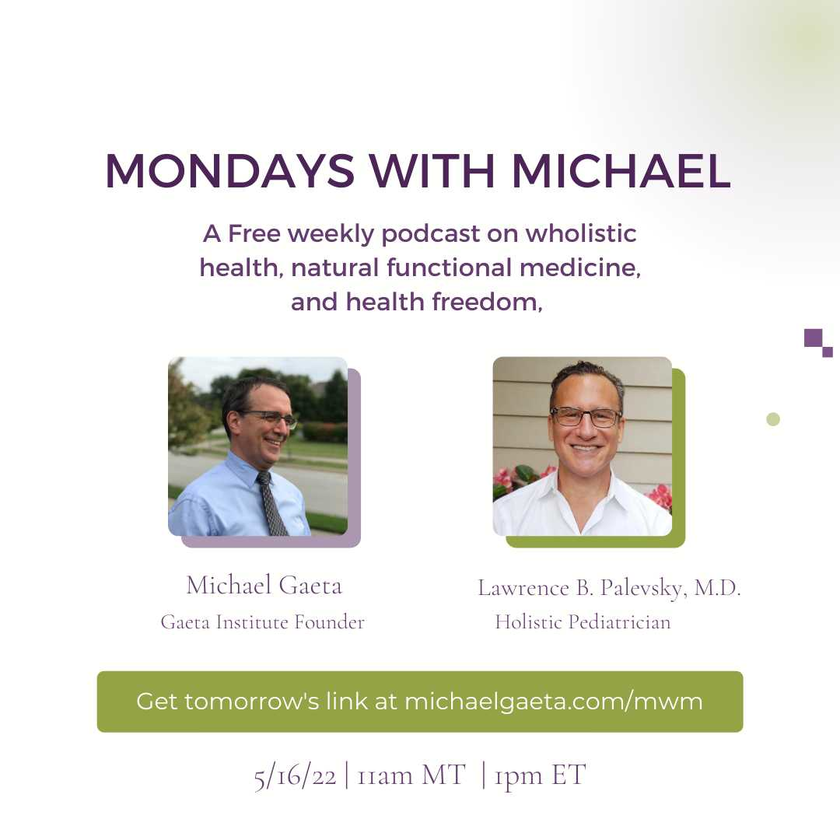 MONDAYS WITH MICHAEL

A Free weekly podcast on wholistic health, natural functional medicine, and health freedom,

Michael Gaeta
Gaeta Institute Founder

Lawrence B. Palevsky, M.D.
Holistic Pediatrician

Get tomorrow's link at michaelgaeta.com/mwm

5/16/22 | 11am MT | 1pm ET